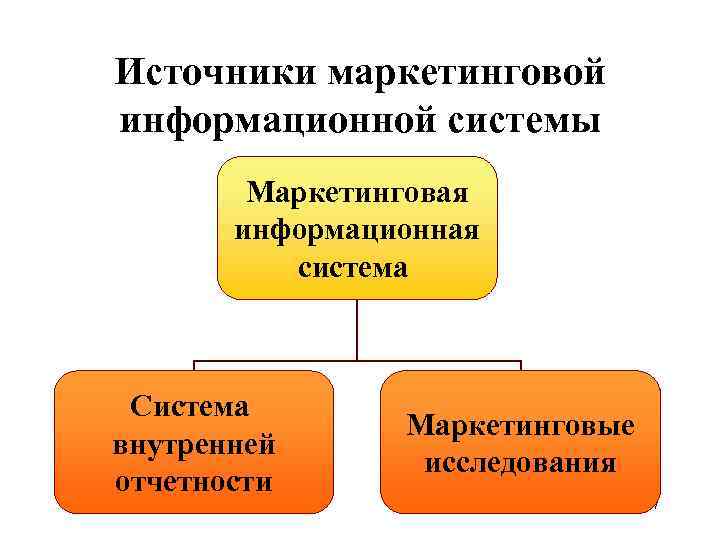 Источники маркетинговой информационной системы

Маркетинговая информационная система

Система внутренней отчетности

Маркетинговые исследования